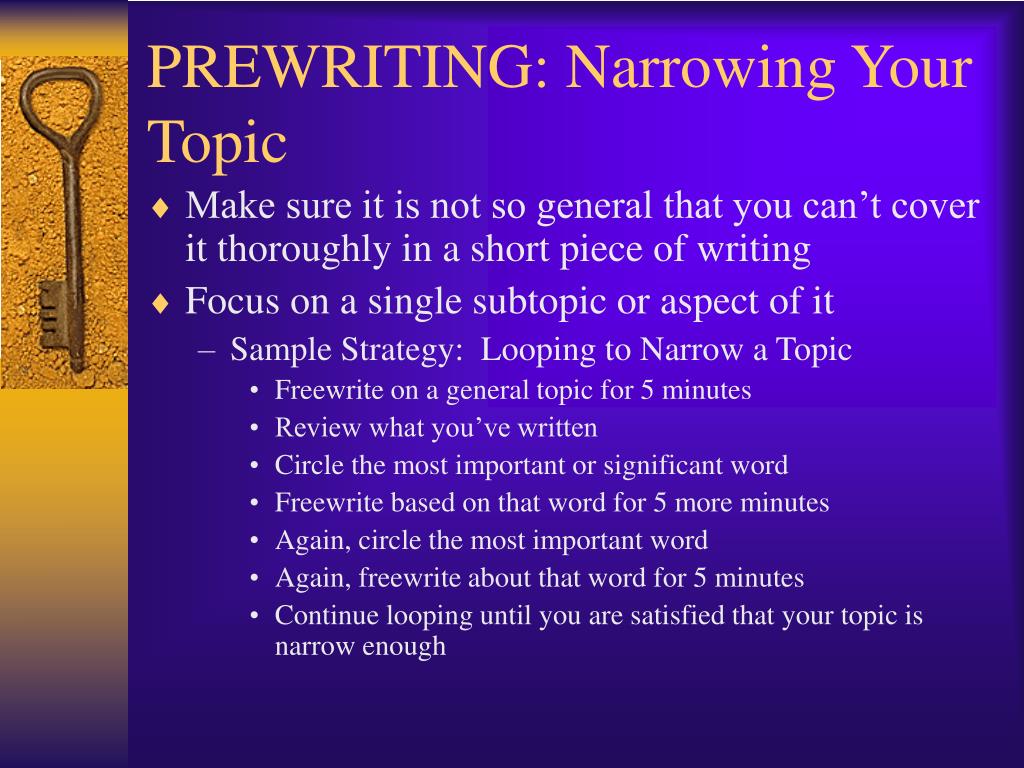 PREWRITING: Narrowing Your Topic

♦ Make sure it is not so general that you can’t cover it thoroughly in a short piece of writing
♦ Focus on a single subtopic or aspect of it
– Sample Strategy: Looping to Narrow a Topic
• Freewrite on a general topic for 5 minutes
• Review what you’ve written
• Circle the most important or significant word
• Freewrite based on that word for 5 more minutes
• Again, circle the most important word
• Again, freewrite about that word for 5 minutes
• Continue looping until you are satisfied that your topic is narrow enough